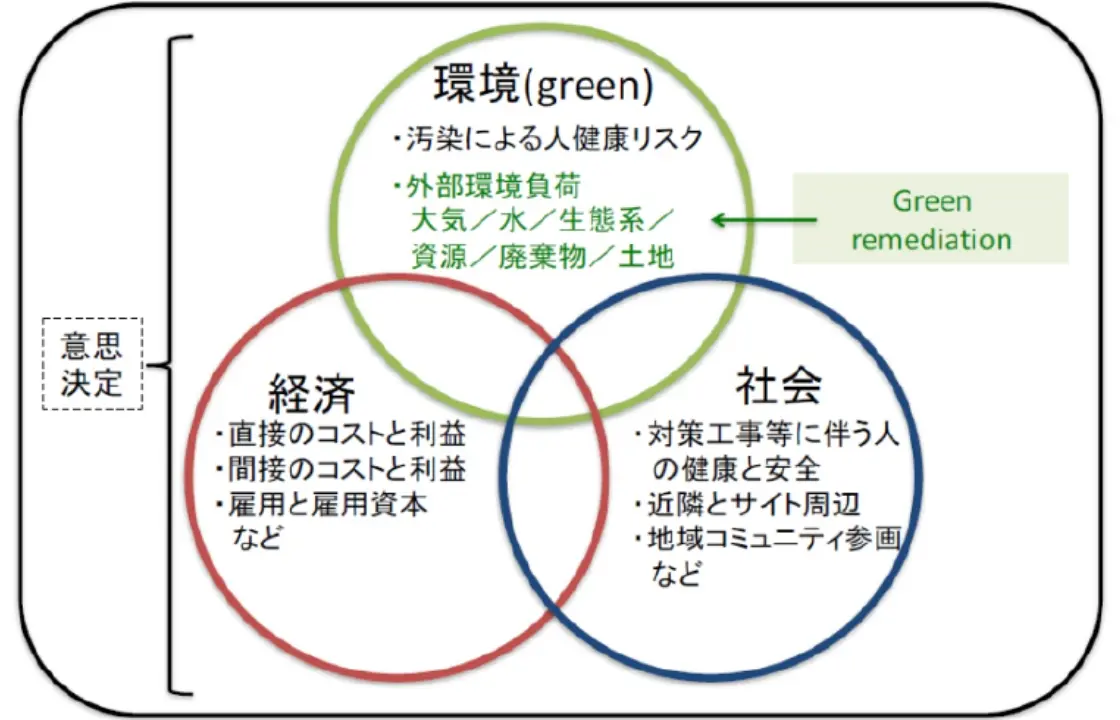 意思決定

環境(green)
・汚染による人健康リスク
・外部環境負荷
大気／水／生態系／
資源／廃棄物／土地

Green remediation

経済
・直接のコストと利益
・間接のコストと利益
・雇用と雇用資本
など

社会
・対策工事等に伴う人の健康と安全
・近隣とサイト周辺
・地域コミュニティ参画
など